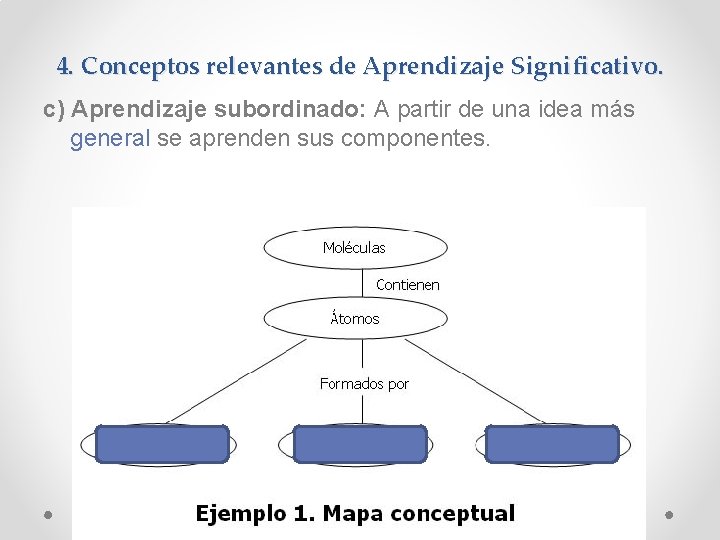 4. Conceptos relevantes de Aprendizaje Significativo.

c) Aprendizaje subordinado: A partir de una idea más general se aprenden sus componentes.

Moléculas

Contienen

Átomos

Formados por

Ejemplo 1. Mapa conceptual